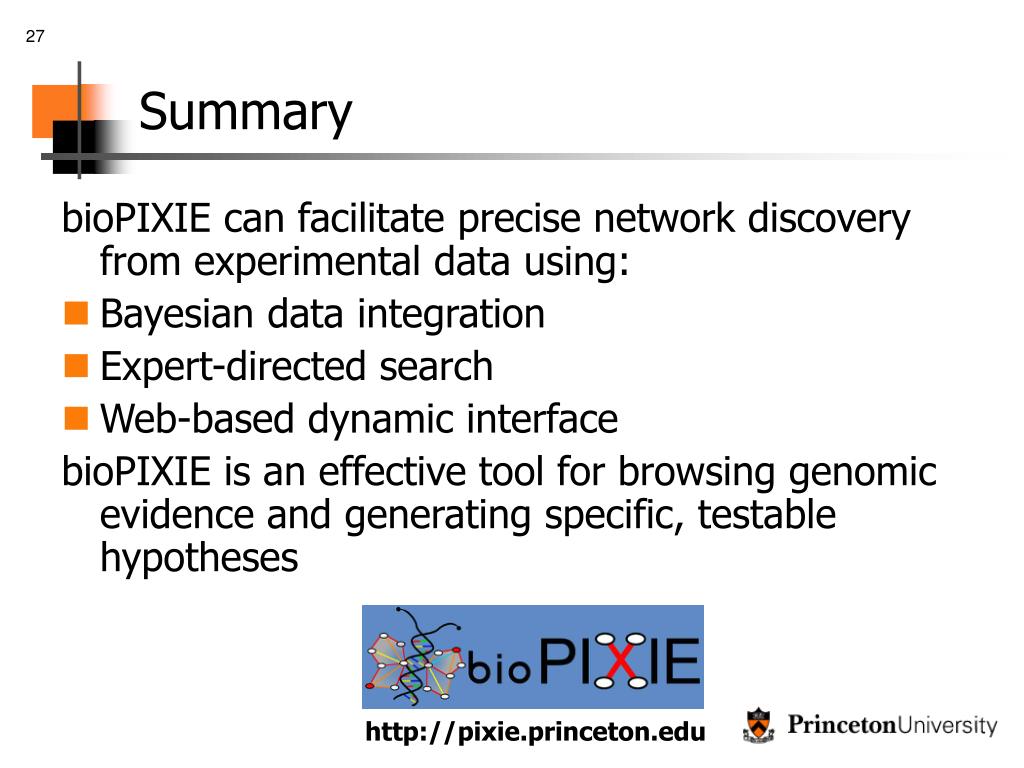 27

Summary

bioPIXIE can facilitate precise network discovery from experimental data using:

Bayesian data integration

Expert-directed search

Web-based dynamic interface

bioPIXIE is an effective tool for browsing genomic evidence and generating specific, testable hypotheses

bioPIXIE

http://pixie.princeton.edu

PrincetonUniversity